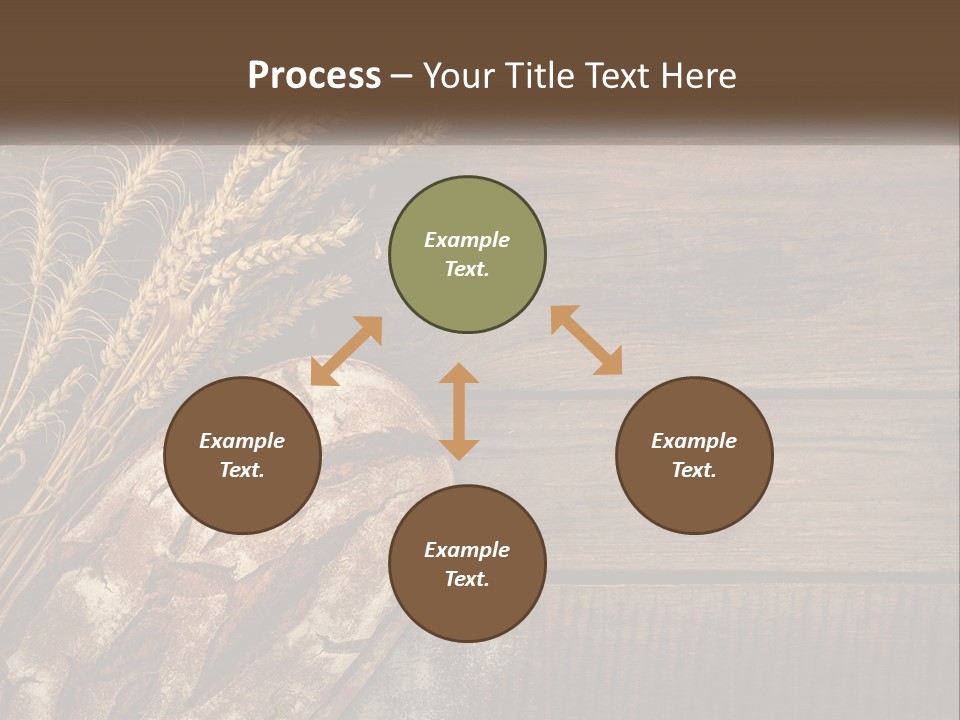 Process – Your Title Text Here

Example Text.

Example Text.

Example Text.

Example Text.